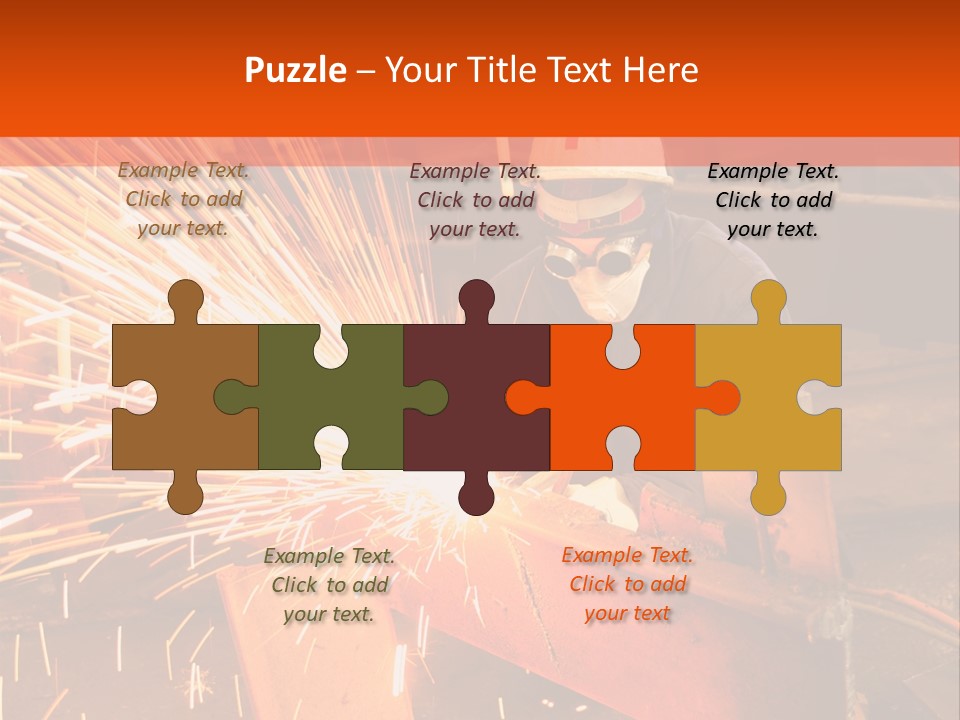 Puzzle – Your Title Text Here

Example Text. Click to add your text.

Example Text. Click to add your text.

Example Text. Click to add your text.

Example Text. Click to add your text.

Example Text. Click to add your text